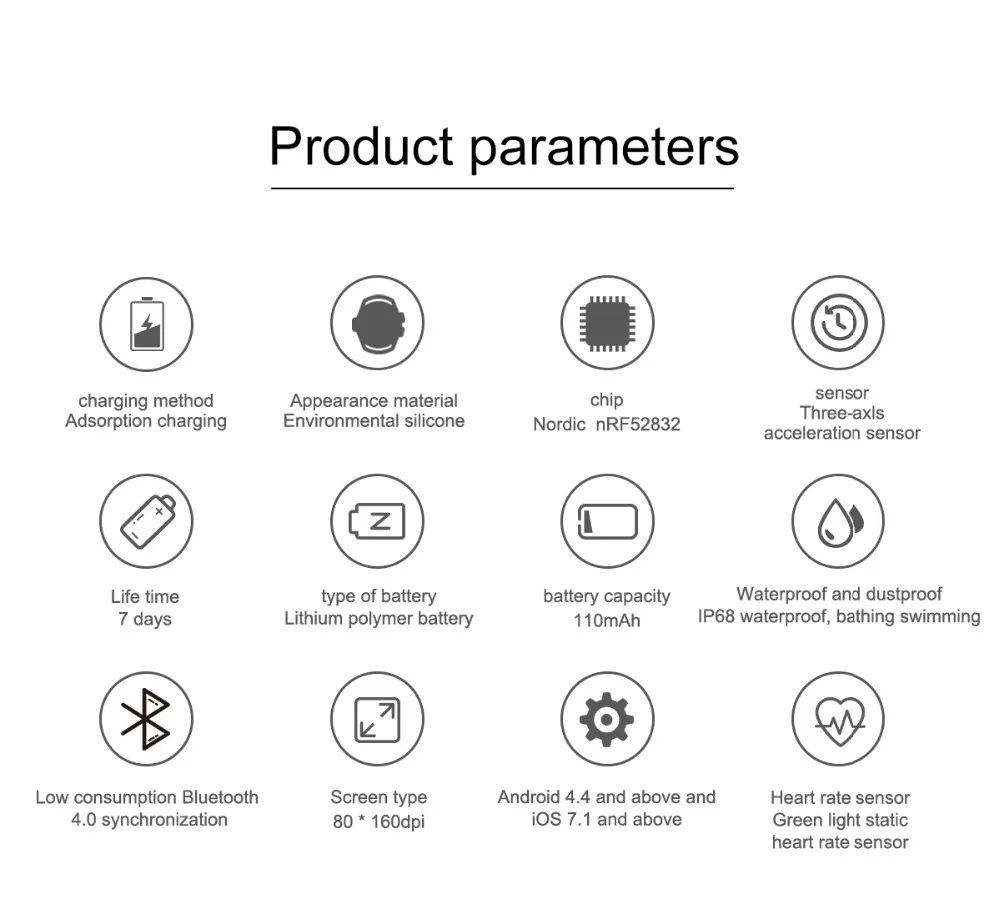 Product parameters

charging method
Adsorption charging

Appearance material
Environmental silicone

chip
Nordic nRF52832

sensor
Three-axls
acceleration sensor

Life time
7 days

type of battery
Lithium polymer battery

battery capacity
110mAh

Waterproof and dustproof
IP68 waterproof, bathing swimming

Low consumption Bluetooth
4.0 synchronization

Screen type
80 * 160dpi

Android 4.4 and above and
iOS 7.1 and above

Heart rate sensor
Green light static
heart rate sensor